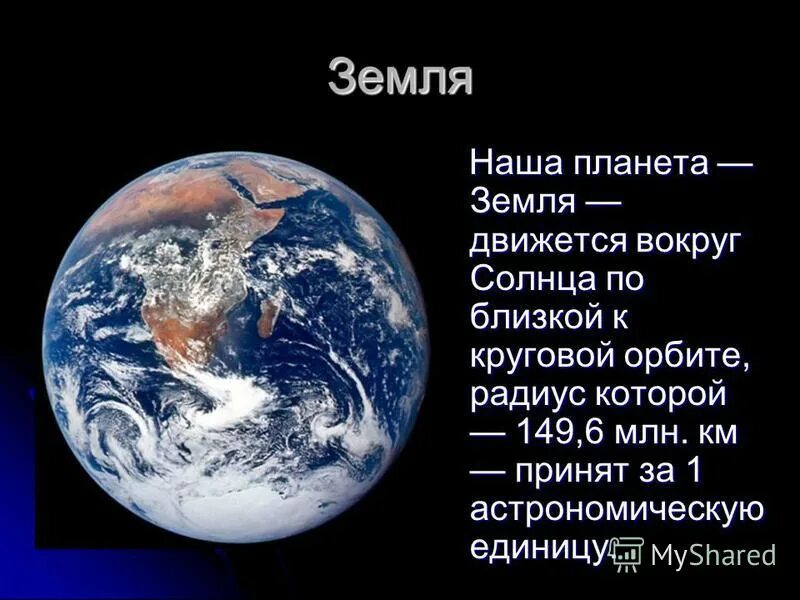 Земля

Наша планета — Земля — движется вокруг Солнца по близкой к круговой орбите, радиус которой — 149,6 млн. км — принят за 1 астрономическую единицу

MyShared